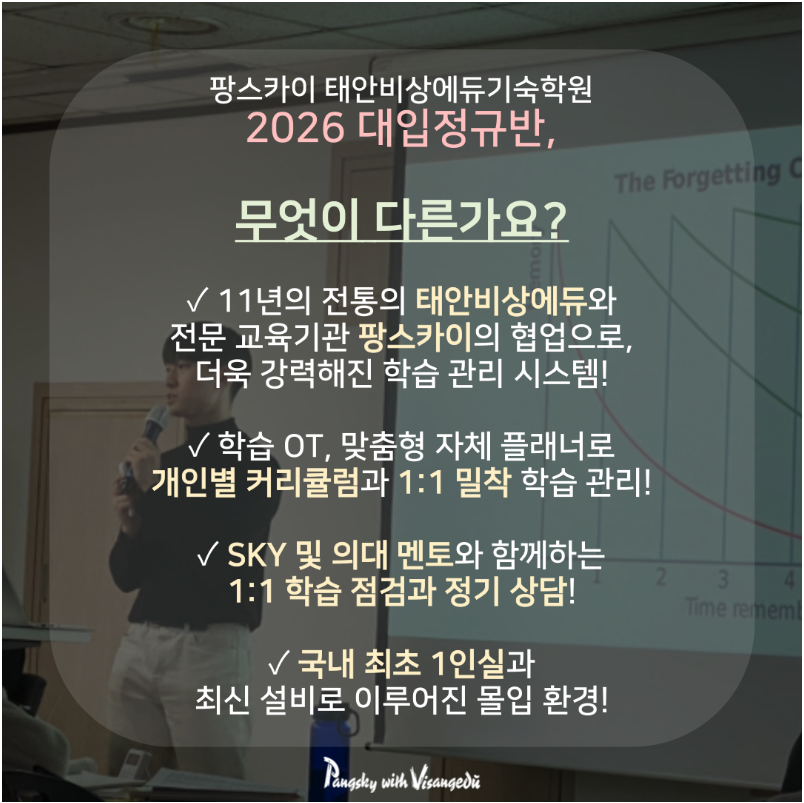 팡스카이 태안비상에듀기숙학원
2026 대입정규반,

무엇이 다른가요?

✓ 11년의 전통의 태안비상에듀와 전문 교육기관 팡스카이의 협업으로, 더욱 강력해진 학습 관리 시스템!

✓ 학습 OT, 맞춤형 자체 플래너로 개인별 커리큘럼과 1:1 밀착 학습 관리!

✓ SKY 및 의대 멘토와 함께하는 1:1 학습 점검과 정기 상담!

✓ 국내 최초 1인실과 최신 설비로 이루어진 몰입 환경!

The Forgetting C

1 2 3 4
Time rememb

Pangsky with Visangedu